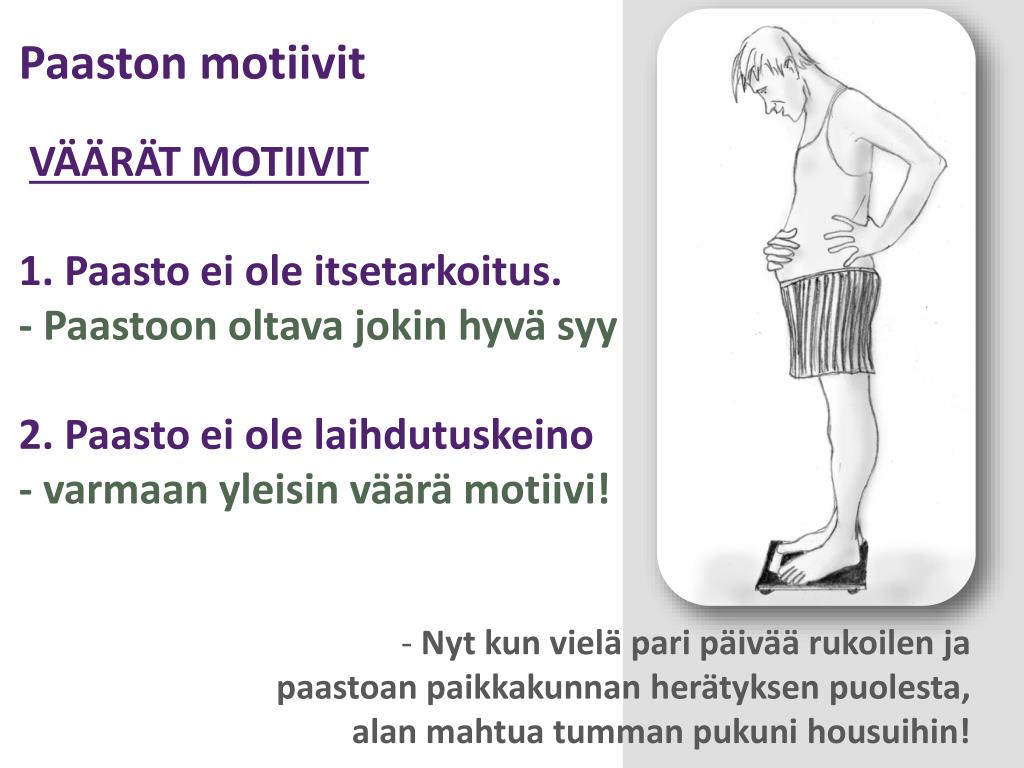 Paaston motiivit

VÄÄRÄT MOTIIVIT

1. Paasto ei ole itsetarkoitus.
- Paastoon oltava jokin hyvä syy

2. Paasto ei ole laihdutuskeino
- varmaan yleisin väärä motiivi!

- Nyt kun vielä pari päivää rukoilen ja paastoan paikkakunnan herätyksen puolesta, alan mahtua tumman pukuni housuihin!